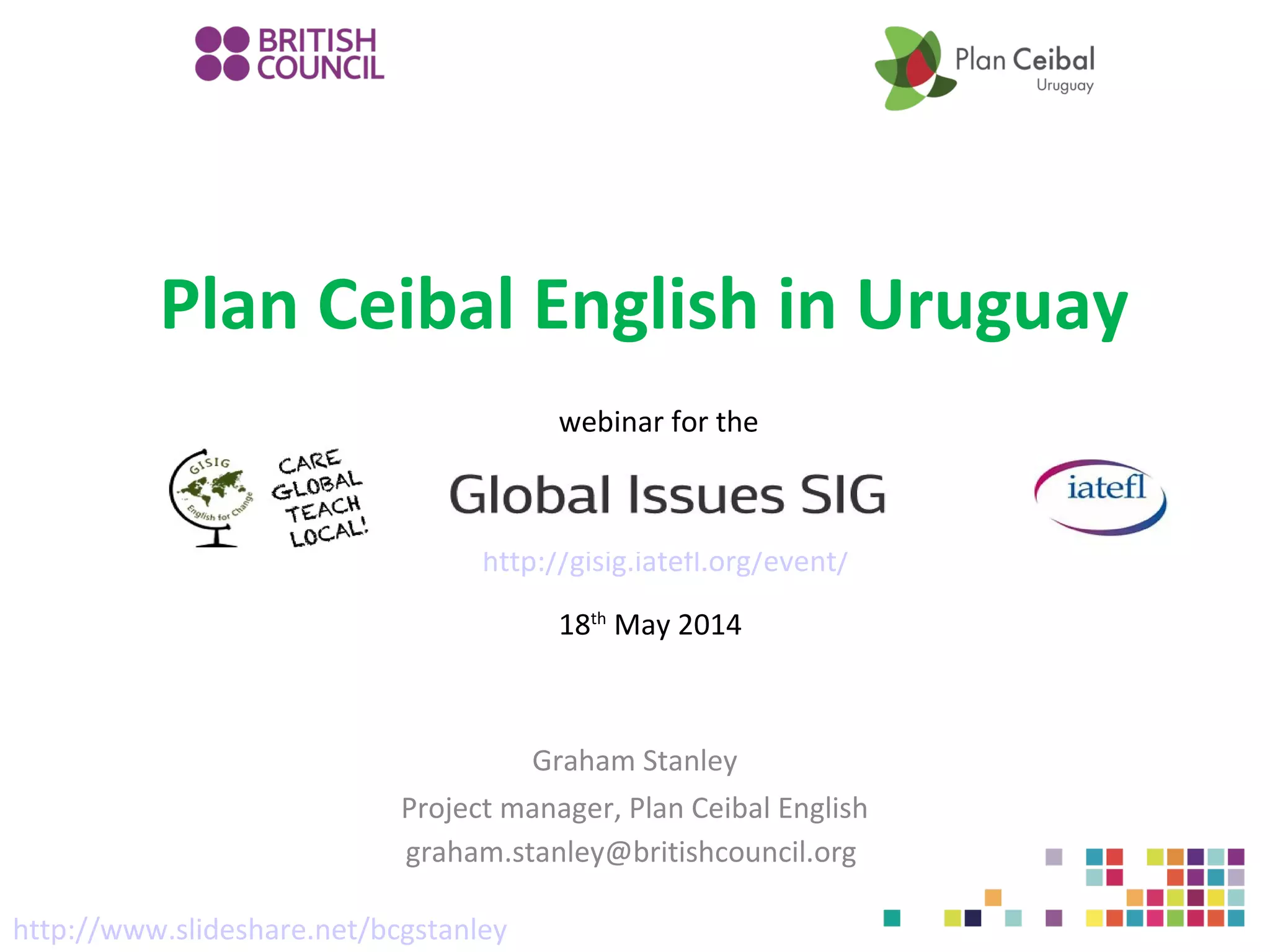 BRITISH COUNCIL

Plan Ceibal Uruguay

Plan Ceibal English in Uruguay

webinar for the

GISIG English for Change

CARE GLOBAL TEACH LOCAL!

Global Issues SIG

iatefl

http://gisig.iatefl.org/event/

18$^{th}$ May 2014

Graham Stanley

Project manager, Plan Ceibal English

graham.stanley@britishcouncil.org

http://www.slideshare.net/bcgstanley